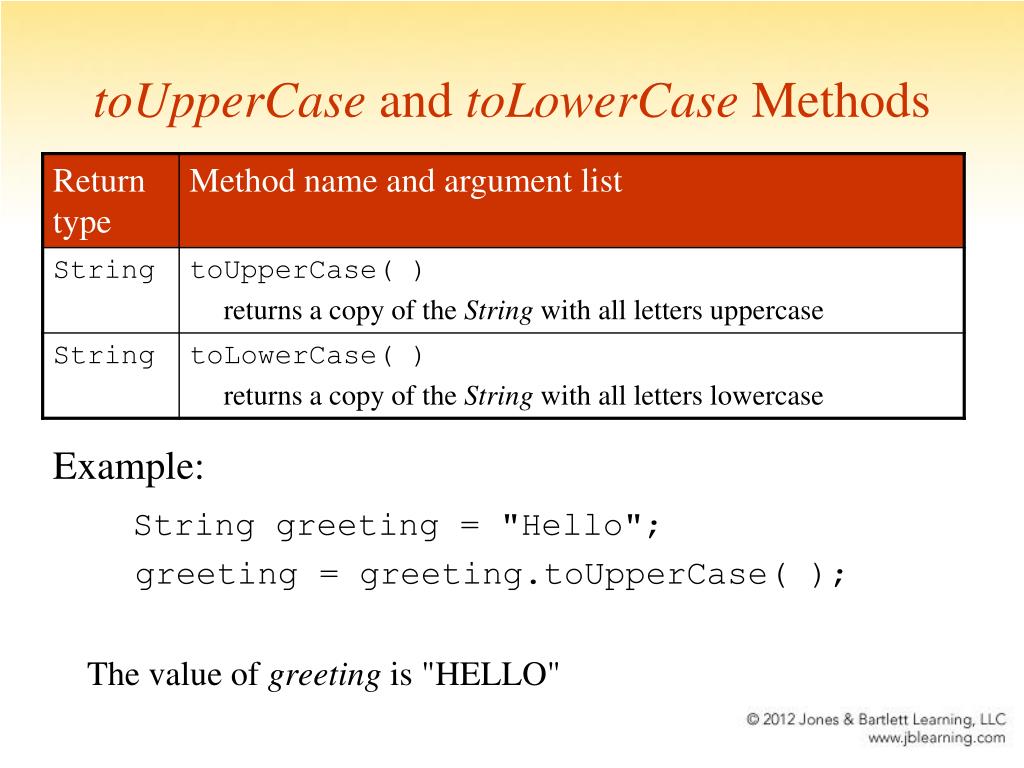 toUpperCase and toLowerCase Methods

| Return type | Method name and argument list |
|---|---|
| String | toUpperCase( ) returns a copy of the String with all letters uppercase |
| String | toLowerCase( ) returns a copy of the String with all letters lowercase |

Example:

String greeting = "Hello";
greeting = greeting.toUpperCase( );

The value of greeting is "HELLO"

© 2012 Jones & Bartlett Learning, LLC
www.jblearning.com